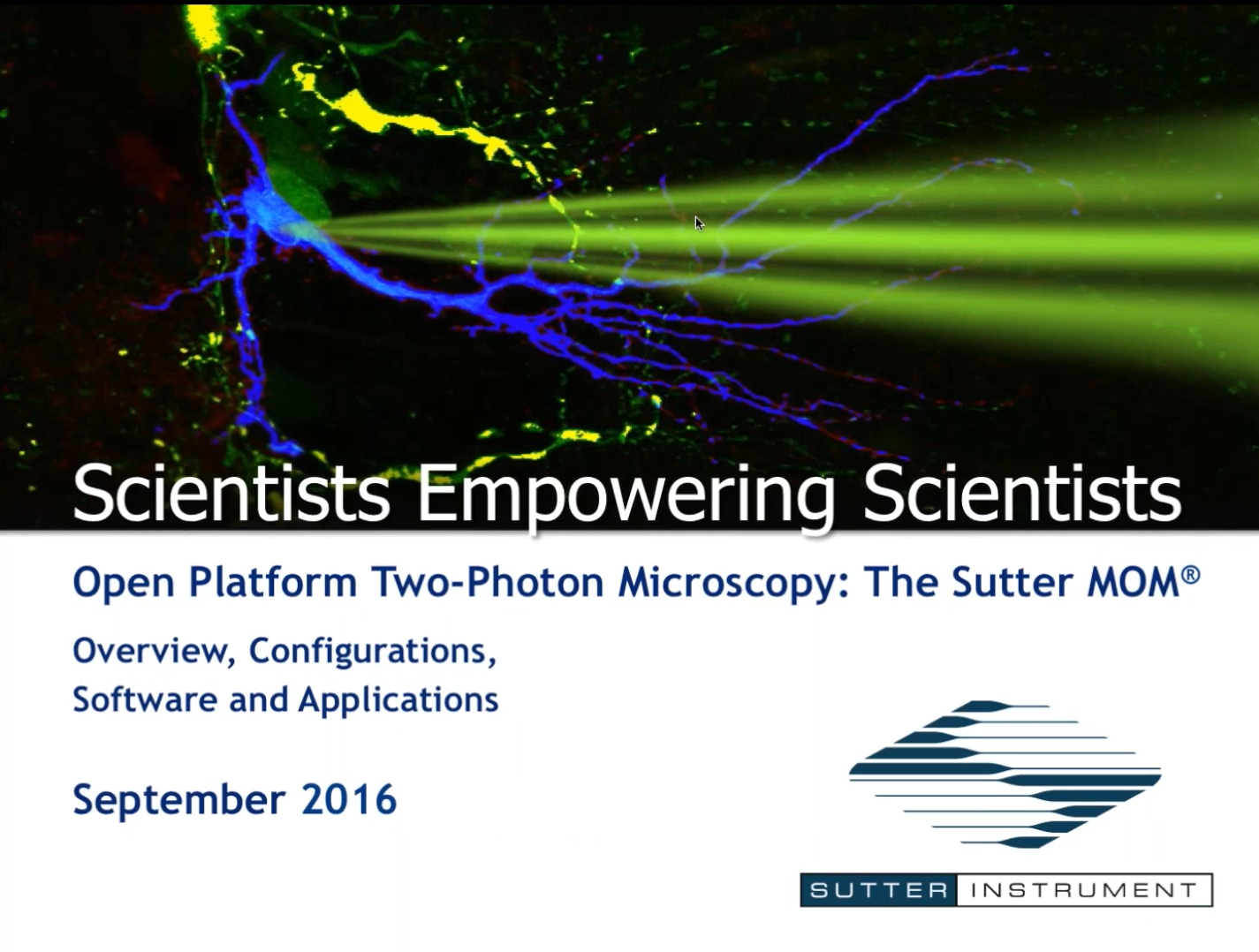 Scientists Empowering Scientists

Open Platform Two-Photon Microscopy: The Sutter MOM®

Overview, Configurations, Software and Applications

September 2016

SUTTER INSTRUMENT